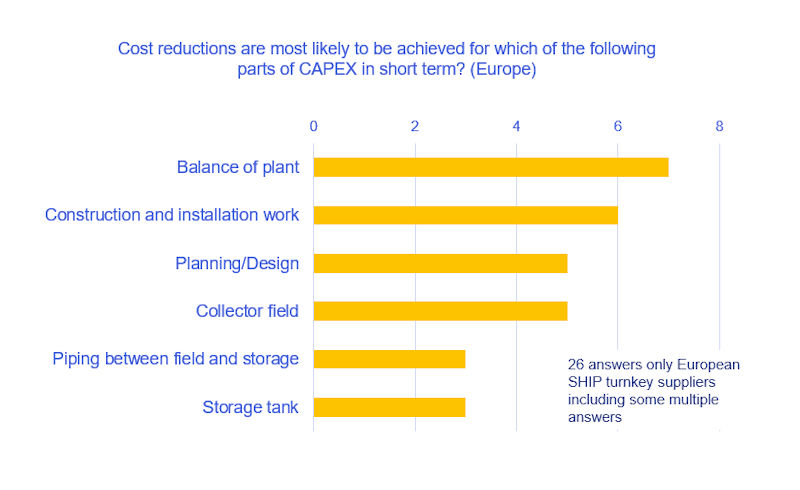 Cost reductions are most likely to be achieved for which of the following parts of CAPEX in short term? (Europe)

0 2 4 6 8

Balance of plant
Construction and installation work
Planning/Design
Collector field
Piping between field and storage
Storage tank

26 answers only European SHIP turnkey suppliers including some multiple answers